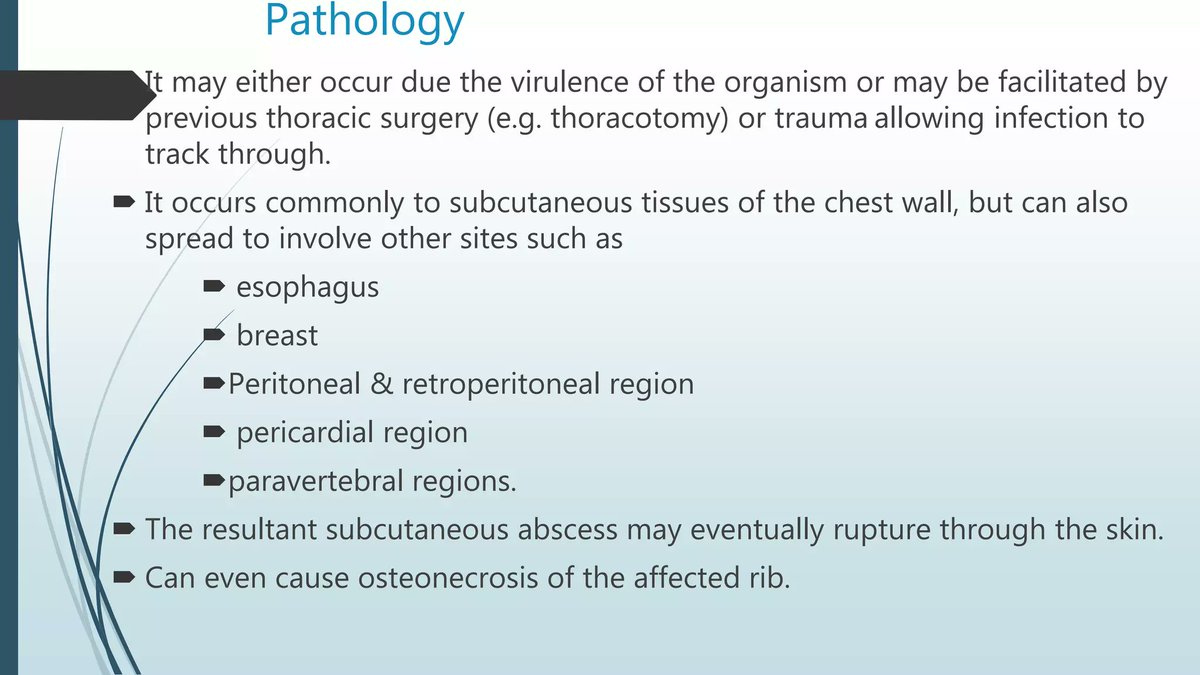 Pathology

It may either occur due the virulence of the organism or may be facilitated by previous thoracic surgery (e.g. thoracotomy) or trauma allowing infection to track through.

It occurs commonly to subcutaneous tissues of the chest wall, but can also spread to involve other sites such as

esophagus

breast

Peritoneal & retroperitoneal region

pericardial region

paravertebral regions.

The resultant subcutaneous abscess may eventually rupture through the skin.

Can even cause osteonecrosis of the affected rib.